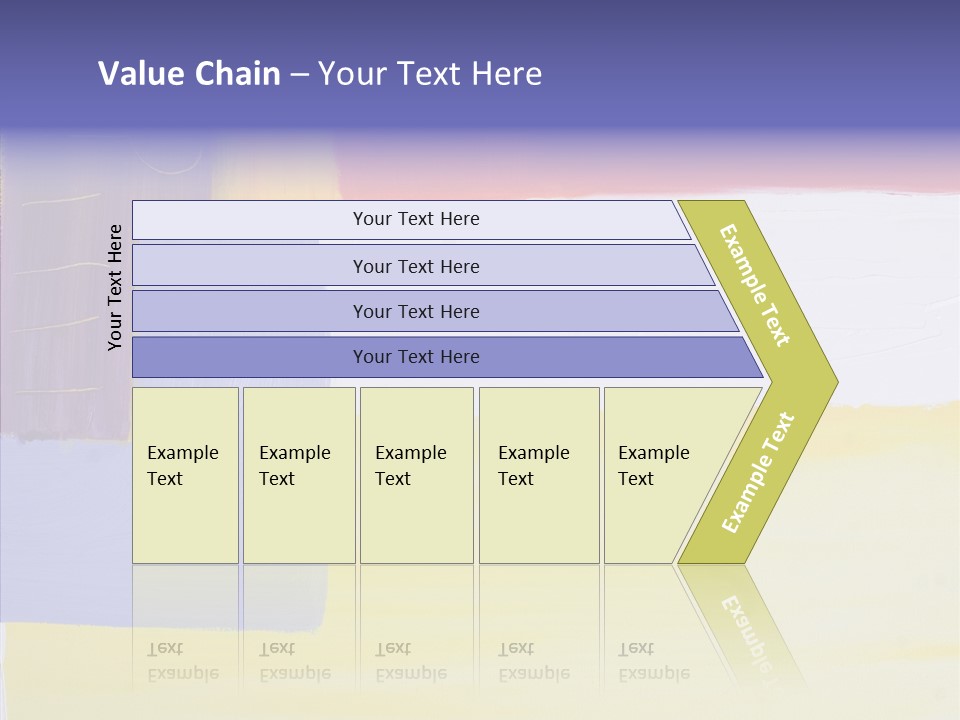 Value Chain – Your Text Here

Your Text Here

Your Text Here

Your Text Here

Your Text Here

Your Text Here

Example Text

Example Text

Example Text

Example Text

Example Text

Example Text

Example Text